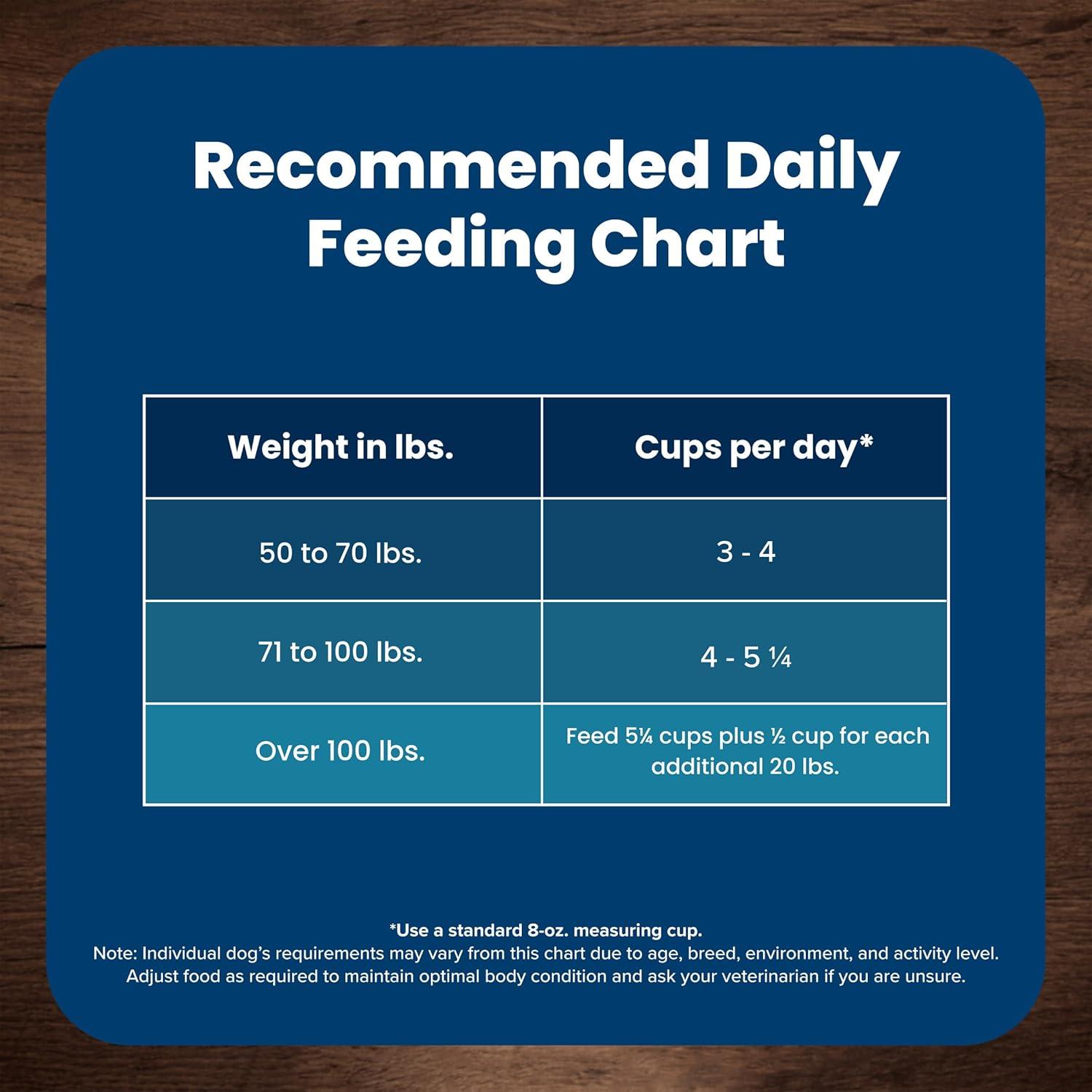 Recommended Daily Feeding Chart

| Weight in lbs. | Cups per day* |
|---|---|
| 50 to 70 lbs. | 3 - 4 |
| 71 to 100 lbs. | 4 - 5 ¼ |
| Over 100 lbs. | Feed 5¼ cups plus ½ cup for each additional 20 lbs. |

*Use a standard 8-oz. measuring cup.
Note: Individual dog's requirements may vary from this chart due to age, breed, environment, and activity level. Adjust food as required to maintain optimal body condition and ask your veterinarian if you are unsure.